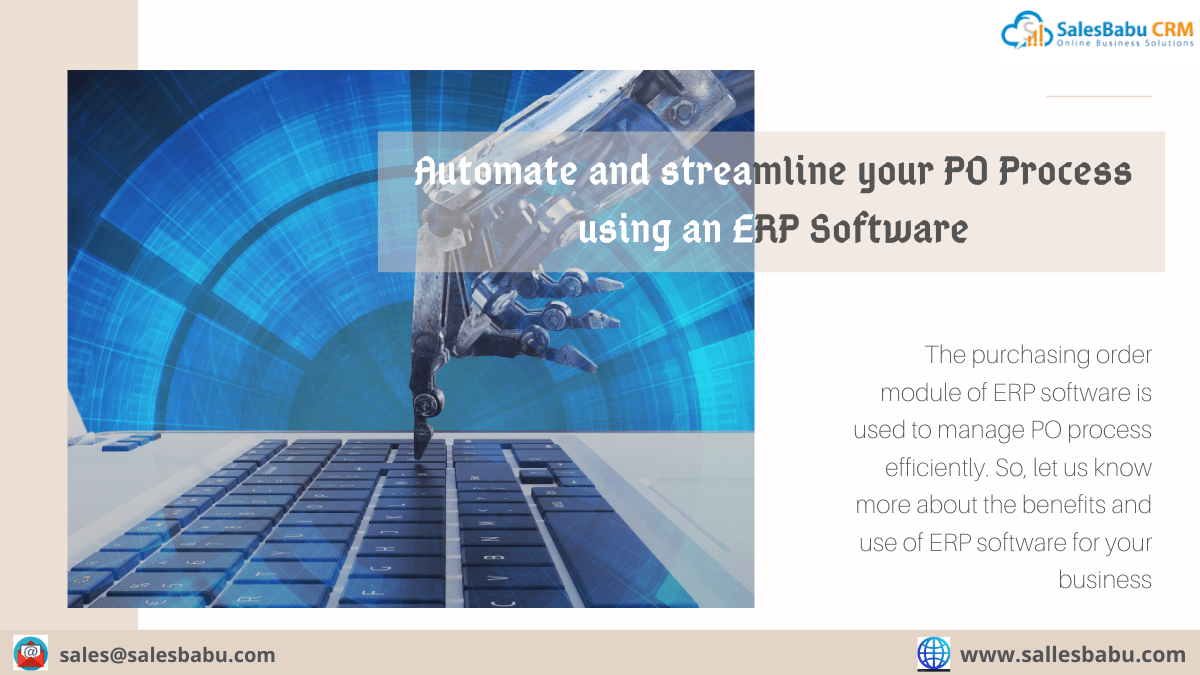 SalesBabu CRM
Online Business Solutions

Automate and streamline your PO Process using an ERP Software

The purchasing order module of ERP software is used to manage PO process efficiently. So, let us know more about the benefits and use of ERP software for your business

sales@salesbabu.com

www.sallesbabu.com